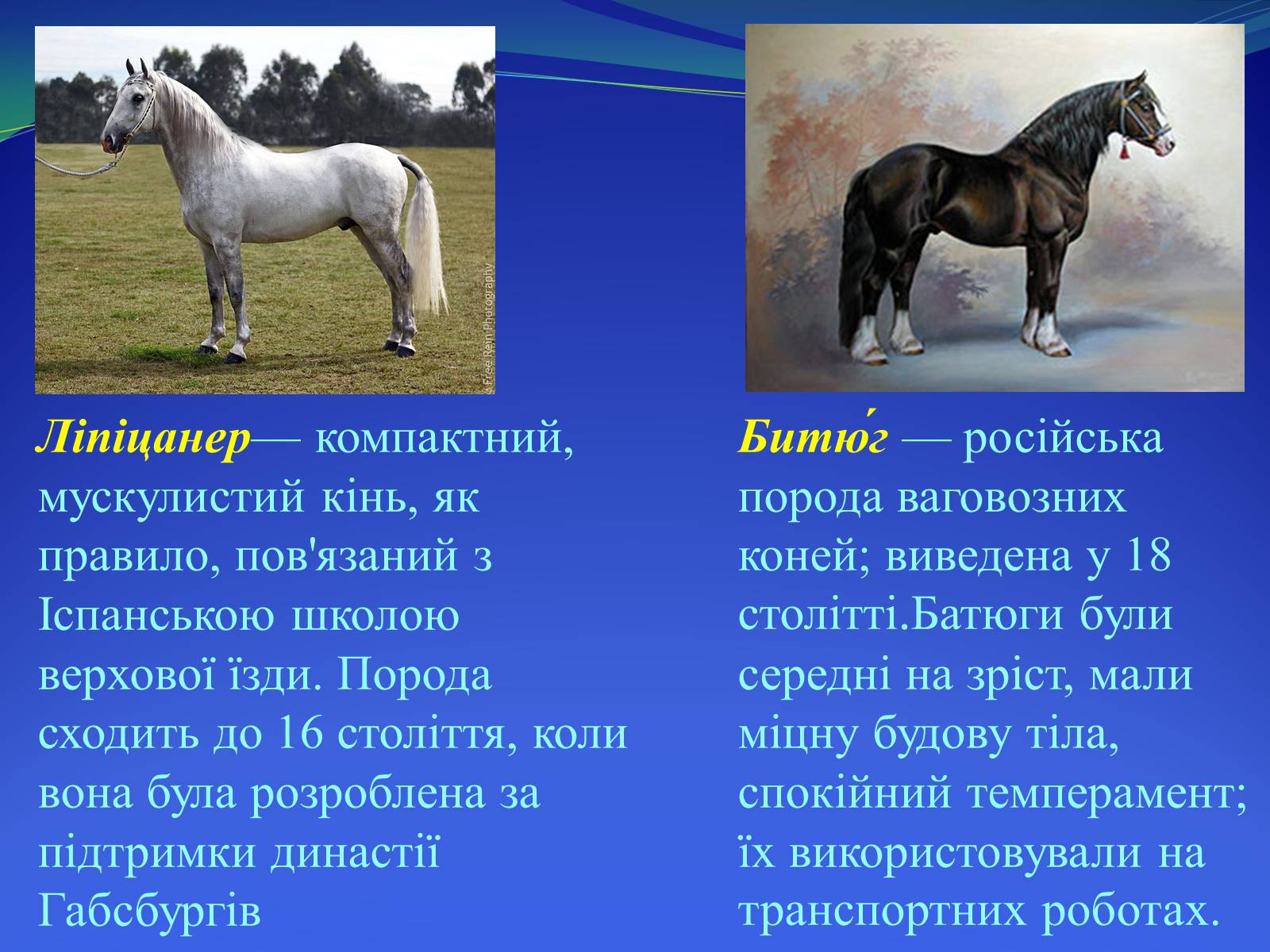 © Free Rein Photography

Ліпіцанер— компактний, мускулистий кінь, як правило, пов'язаний з Іспанською школою верхової їзди. Порода сходить до 16 століття, коли вона була розроблена за підтримки династії Габсбургів

Битю́г — російська порода ваговозних коней; виведена у 18 столітті.Батюги були середні на зріст, мали міцну будову тіла, спокійний темперамент; їх використовували на транспортних роботах.